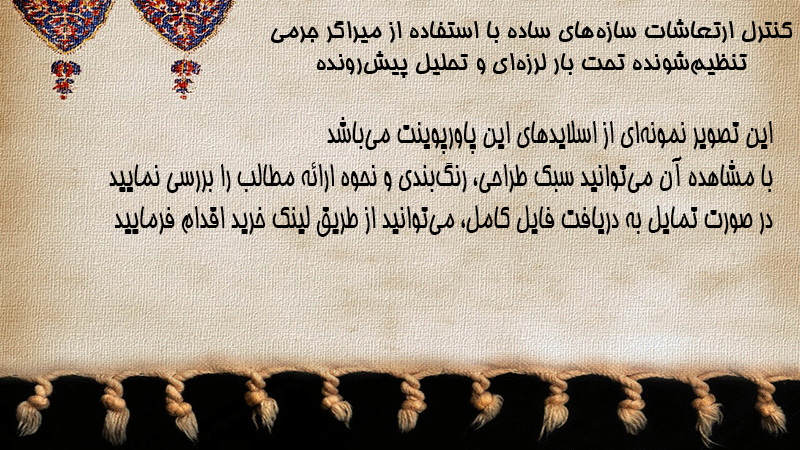 کنترل ارتعاشات سازه‌های ساده با استفاده از میراگر جرمی تنظیم‌شونده تحت بار لرزه‌ای و تحلیل پیش‌رونده

این تصویر نمونه‌ای از اسلایدهای این پاورپوینت می‌باشد
با مشاهده آن می‌توانید سبک طراحی، رنگ‌بندی و نحوه ارائه مطالب را بررسی نمایید
در صورت تمایل به دریافت فایل کامل، می‌توانید از طریق لینک خرید اقدام فرمایید